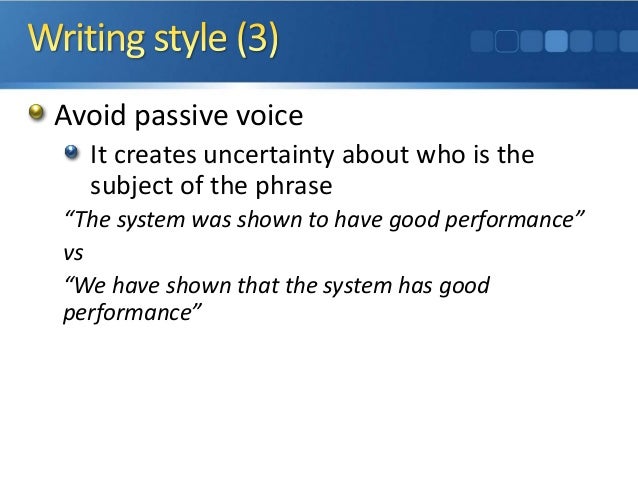 Writing style (3)

Avoid passive voice

It creates uncertainty about who is the subject of the phrase

“The system was shown to have good performance”

vs

“We have shown that the system has good performance”